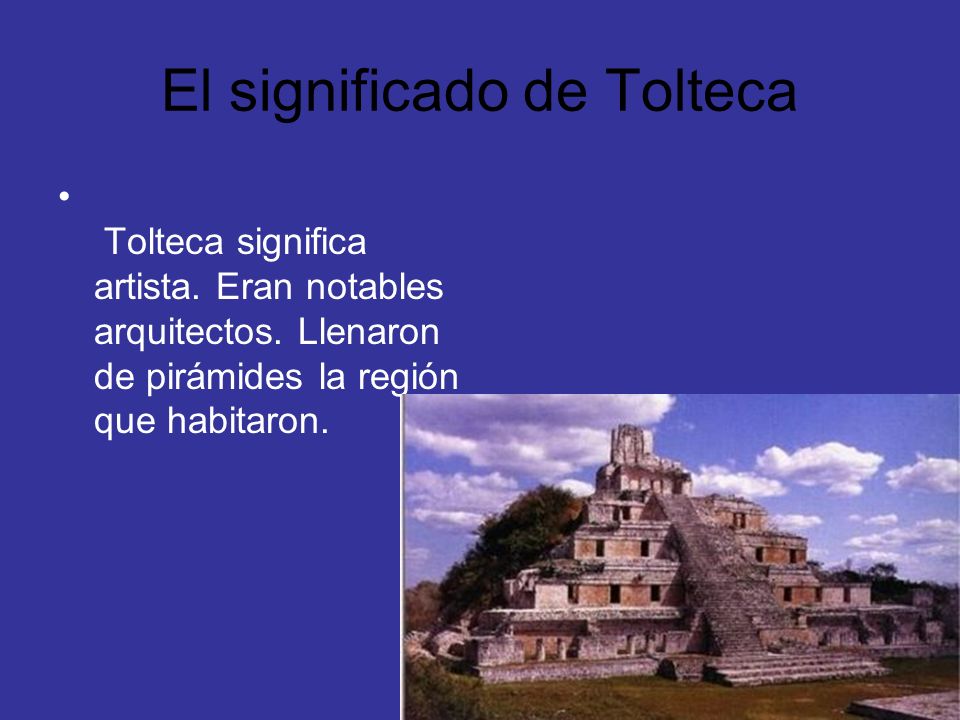 El significado de Tolteca

•

Tolteca significa artista. Eran notables arquitectos. Llenaron de pirámides la región que habitaron.